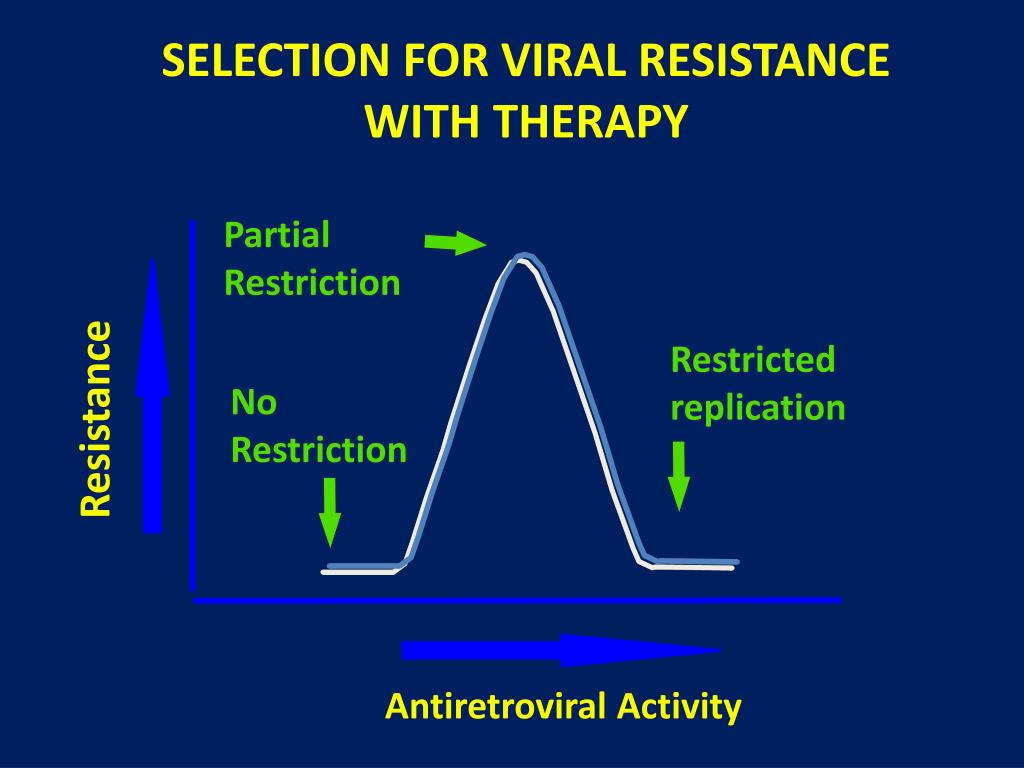 SELECTION FOR VIRAL RESISTANCE WITH THERAPY

Resistance

Partial Restriction

No Restriction

Restricted replication

Antiretroviral Activity